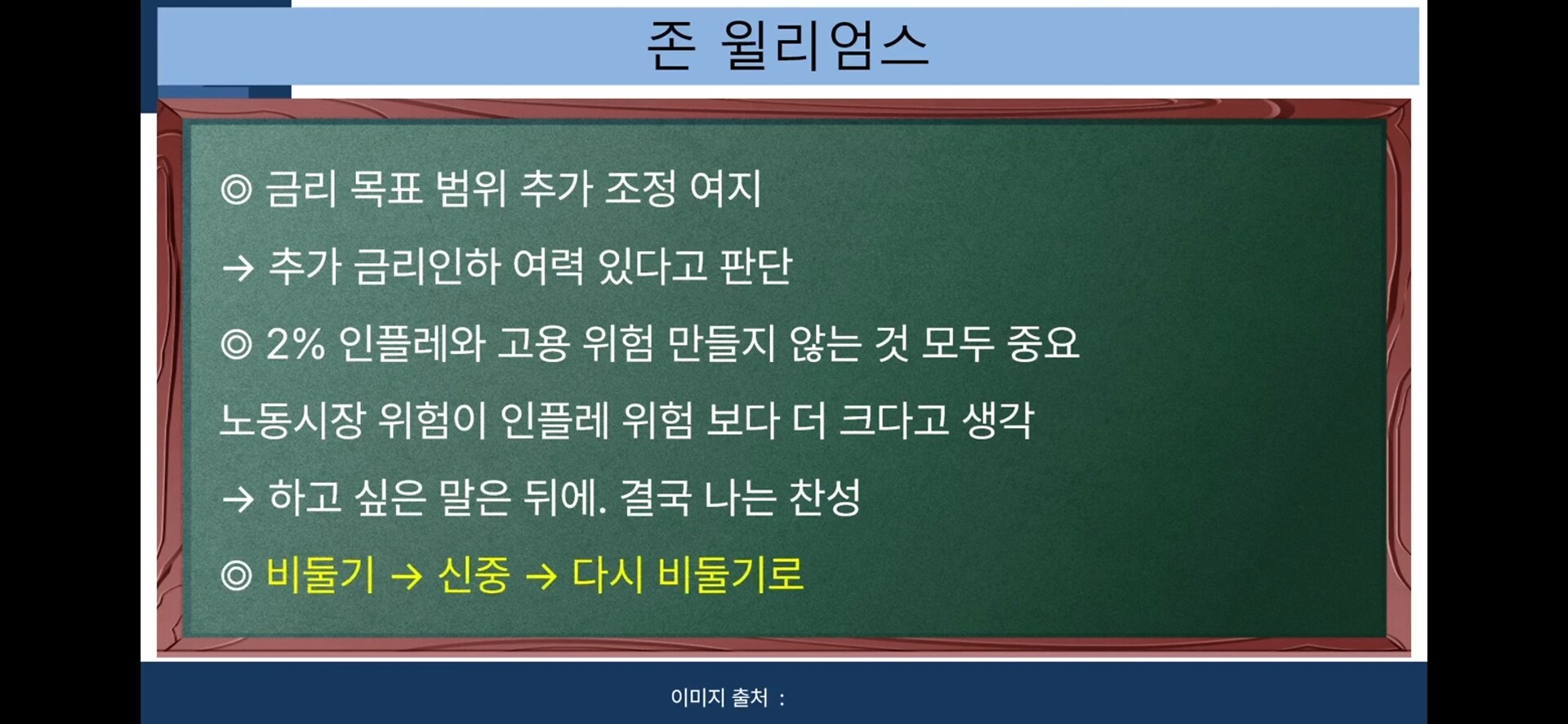 존 윌리엄스

◎ 금리 목표 범위 추가 조정 여지

→ 추가 금리인하 여력 있다고 판단

◎ 2% 인플레와 고용 위험 만들지 않는 것 모두 중요

노동시장 위험이 인플레 위험 보다 더 크다고 생각

→ 하고 싶은 말은 뒤에. 결국 나는 찬성

◎ 비둘기 → 신중 → 다시 비둘기로

이미지 출처 :